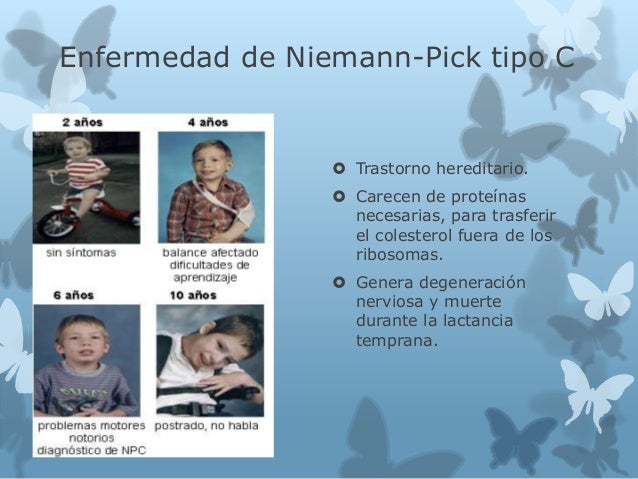 Enfermedad de Niemann-Pick tipo C

2 años

sin síntomas

4 años

balance afectado dificultades de aprendizaje

6 años

problemas motores notorios diagnóstico de NPC

10 años

postrado, no habla

Trastorno hereditario.

Carecen de proteínas necesarias, para trasferir el colesterol fuera de los ribosomas.

Genera degeneración nerviosa y muerte durante la lactancia temprana.